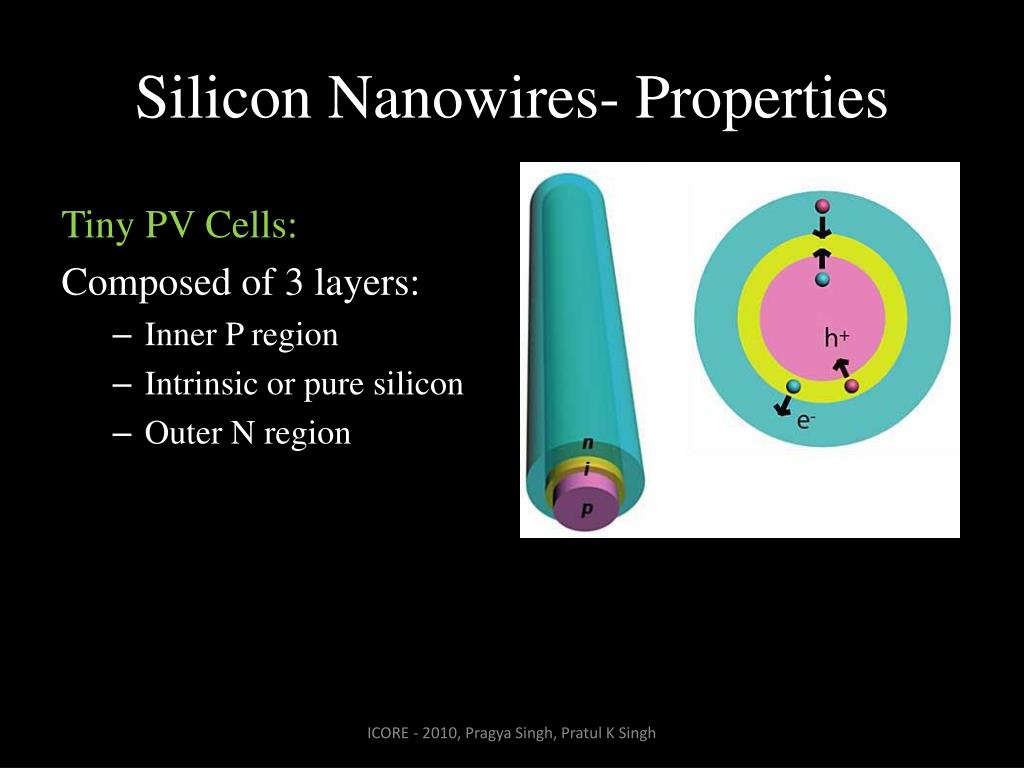 Silicon Nanowires- Properties

Tiny PV Cells:

Composed of 3 layers:

– Inner P region
– Intrinsic or pure silicon
– Outer N region

n
i
p

$h^+$

$e^-$

ICORE - 2010, Pragya Singh, Pratul K Singh